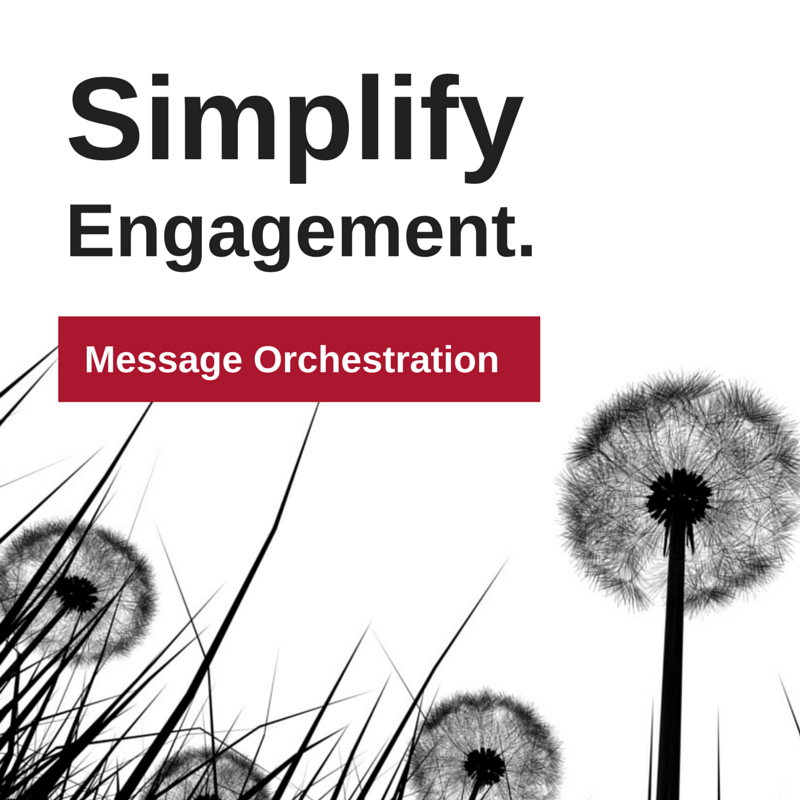 Simplify
Engagement.

Message Orchestration